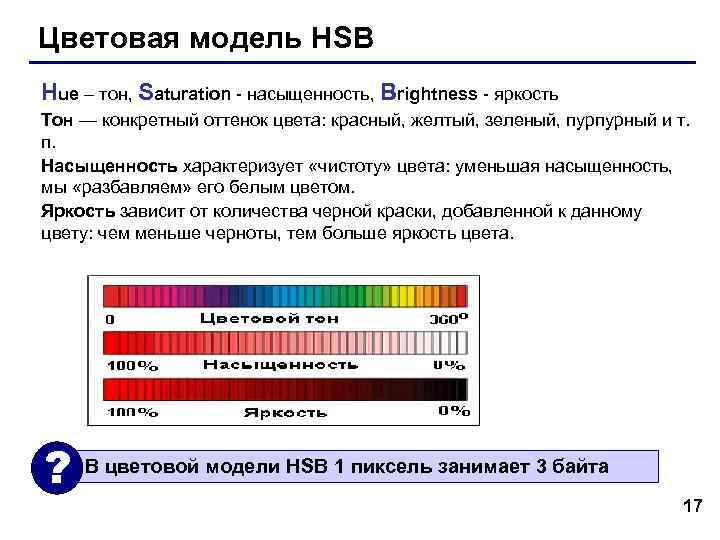 Цветовая модель HSB

Hue – тон, Saturation - насыщенность, Brightness - яркость

Тон — конкретный оттенок цвета: красный, желтый, зеленый, пурпурный и т. п.

Насыщенность характеризует «чистоту» цвета: уменьшая насыщенность, мы «разбавляем» его белым цветом.

Яркость зависит от количества черной краски, добавленной к данному цвету: чем меньше черноты, тем больше яркость цвета.

0 Цветовой тон 360°

100% Насыщенность 0%

100% Яркость 0%

?

В цветовой модели HSB 1 пиксель занимает 3 байта

17